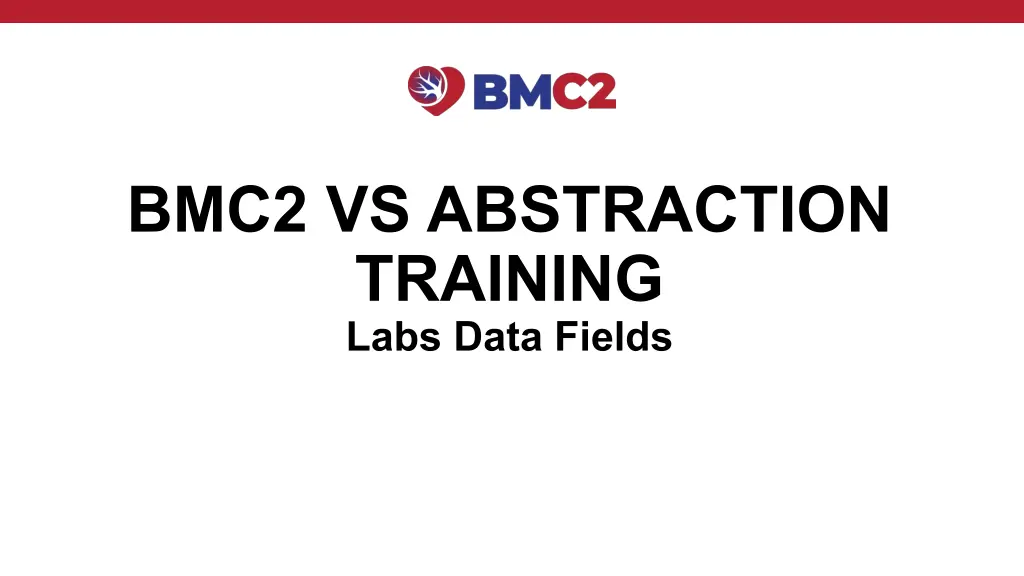 BMC2

BMC2 VS ABSTRACTION TRAINING
Labs Data Fields